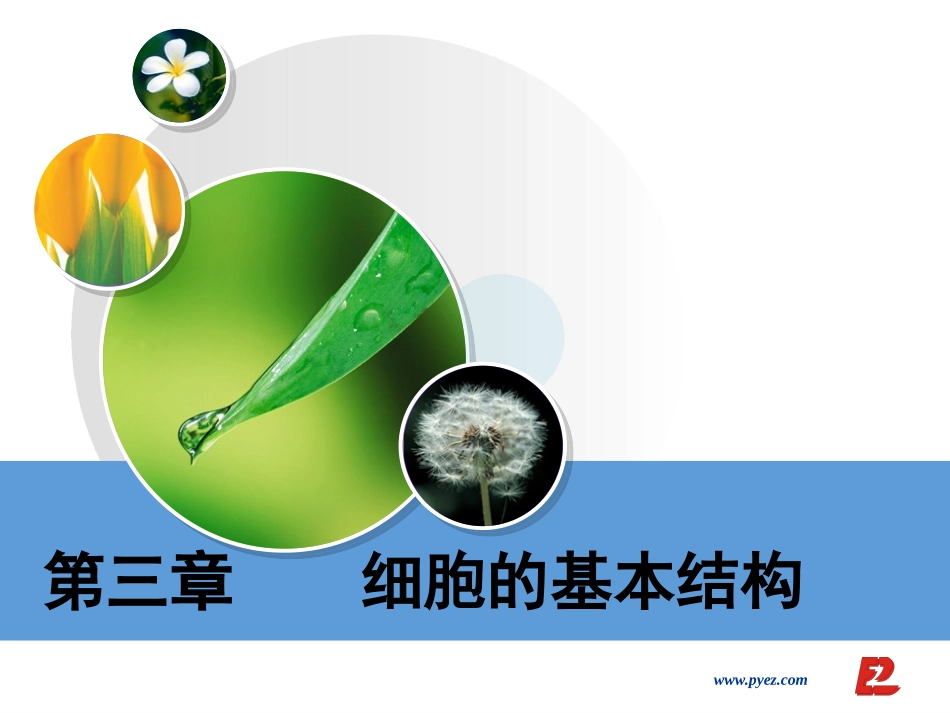 第三章　　细胞的基本结构

www.pyez.com